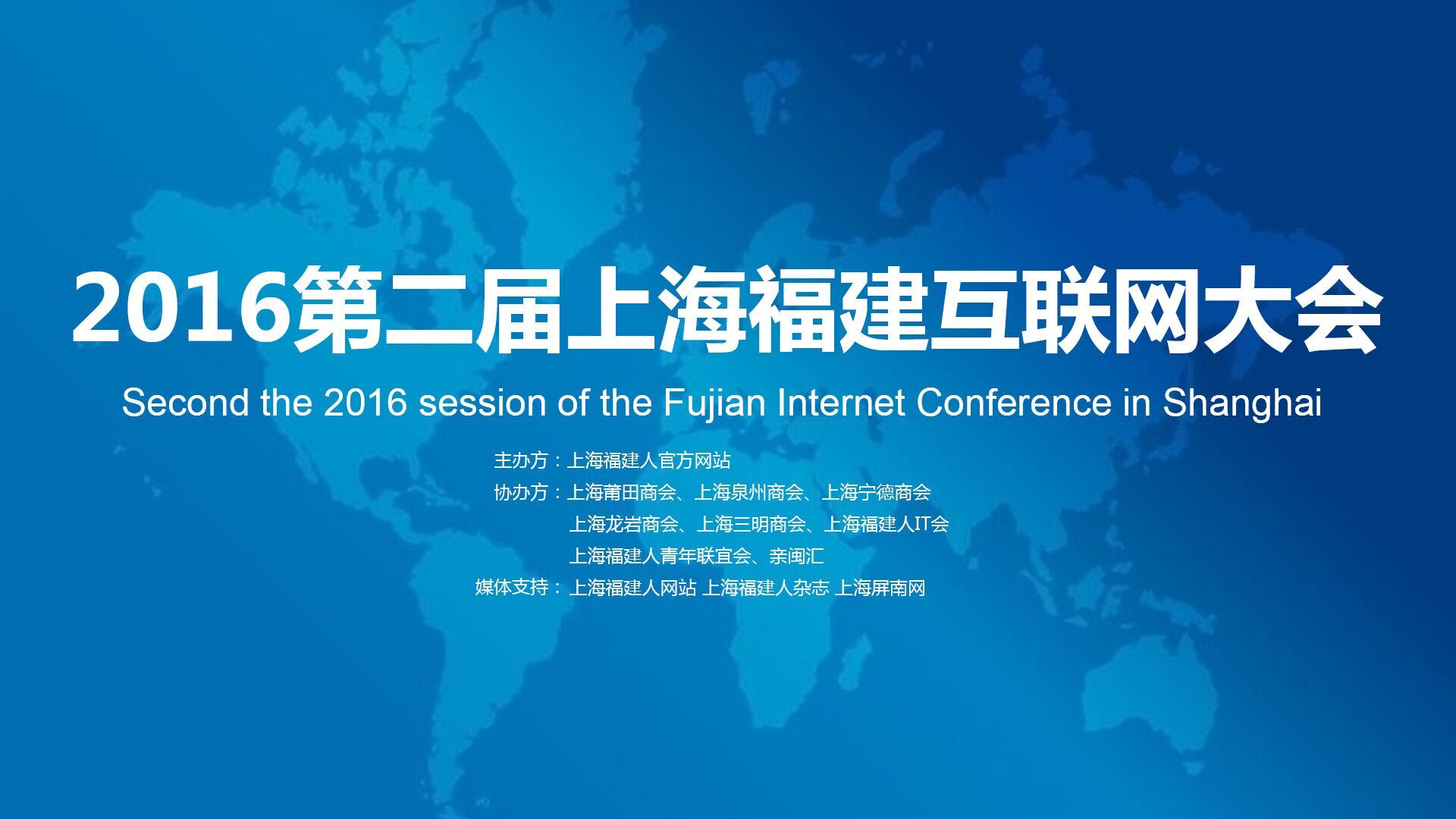 2016第二届上海福建互联网大会

Second the 2016 session of the Fujian Internet Conference in Shanghai

主办方：上海福建人官方网站

协办方：上海莆田商会、上海泉州商会、上海宁德商会
上海龙岩商会、上海三明商会、上海福建人IT会
上海福建人青年联宜会、亲闽汇

媒体支持：上海福建人网站 上海福建人杂志 上海屏南网